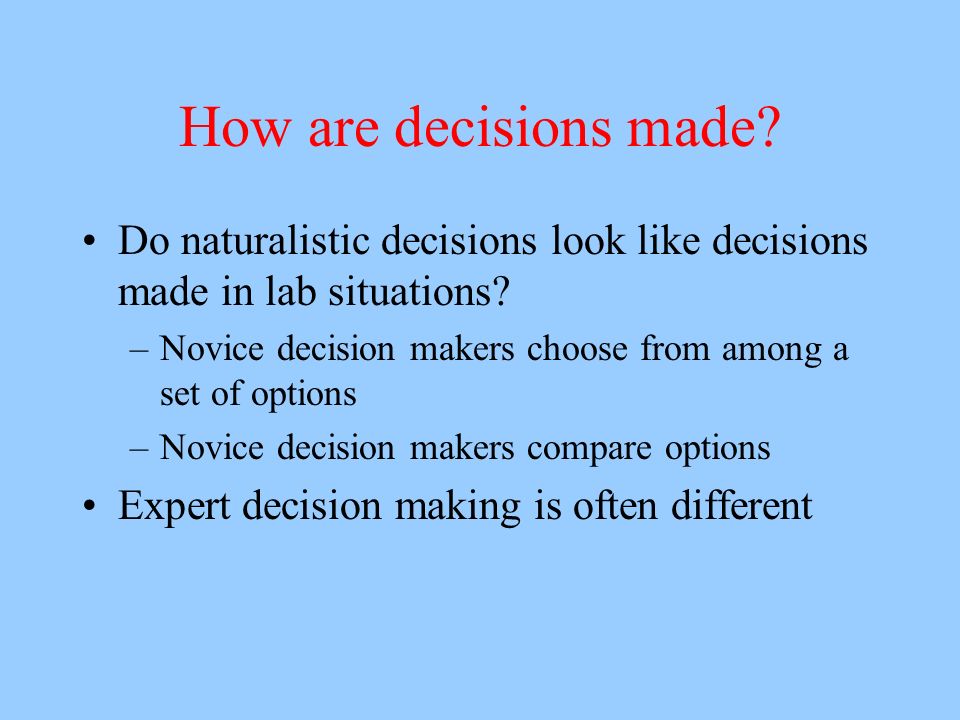 How are decisions made?

• Do naturalistic decisions look like decisions made in lab situations?
– Novice decision makers choose from among a set of options
– Novice decision makers compare options
• Expert decision making is often different